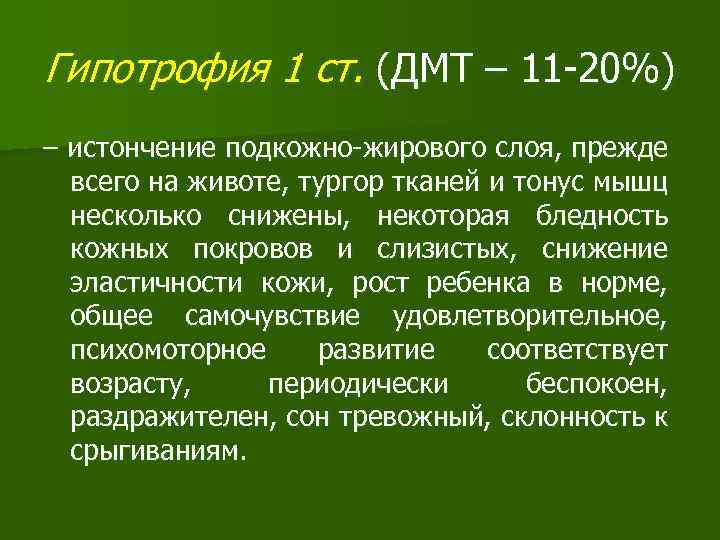 Гипотрофия 1 ст. (ДМТ – 11-20%)

– истончение подкожно-жирового слоя, прежде всего на животе, тургор тканей и тонус мышц несколько снижены, некоторая бледность кожных покровов и слизистых, снижение эластичности кожи, рост ребенка в норме, общее самочувствие удовлетворительное, психомоторное развитие соответствует возрасту, периодически беспокоен, раздражителен, сон тревожный, склонность к срыгиваниям.